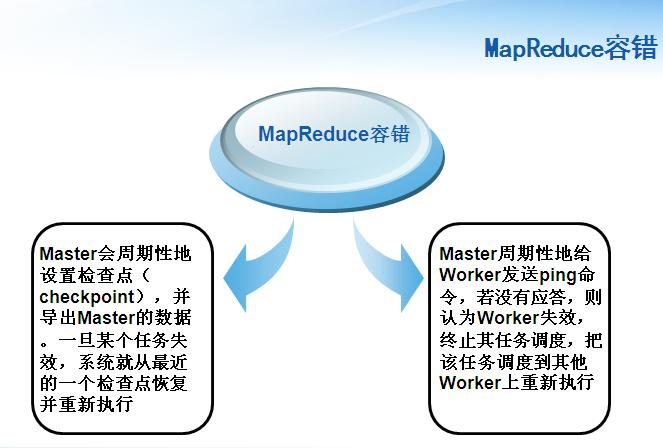 MapReduce容错

MapReduce容错

Master会周期性地设置检查点（checkpoint），并导出Master的数据。一旦某个任务失效，系统就从最近的一个检查点恢复并重新执行

Master周期性地给Worker发送ping命令，若没有应答，则认为Worker失效，终止其任务调度，把该任务调度到其他Worker上重新执行